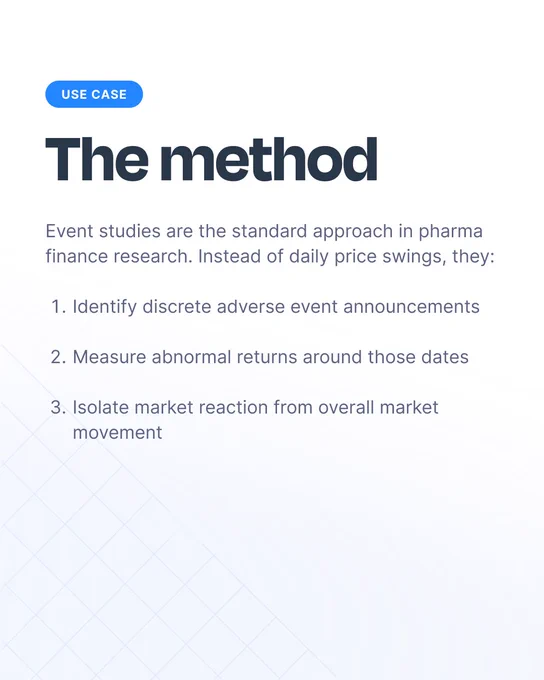 USE CASE

The method

Event studies are the standard approach in pharma finance research. Instead of daily price swings, they:

1. Identify discrete adverse event announcements
2. Measure abnormal returns around those dates
3. Isolate market reaction from overall market movement